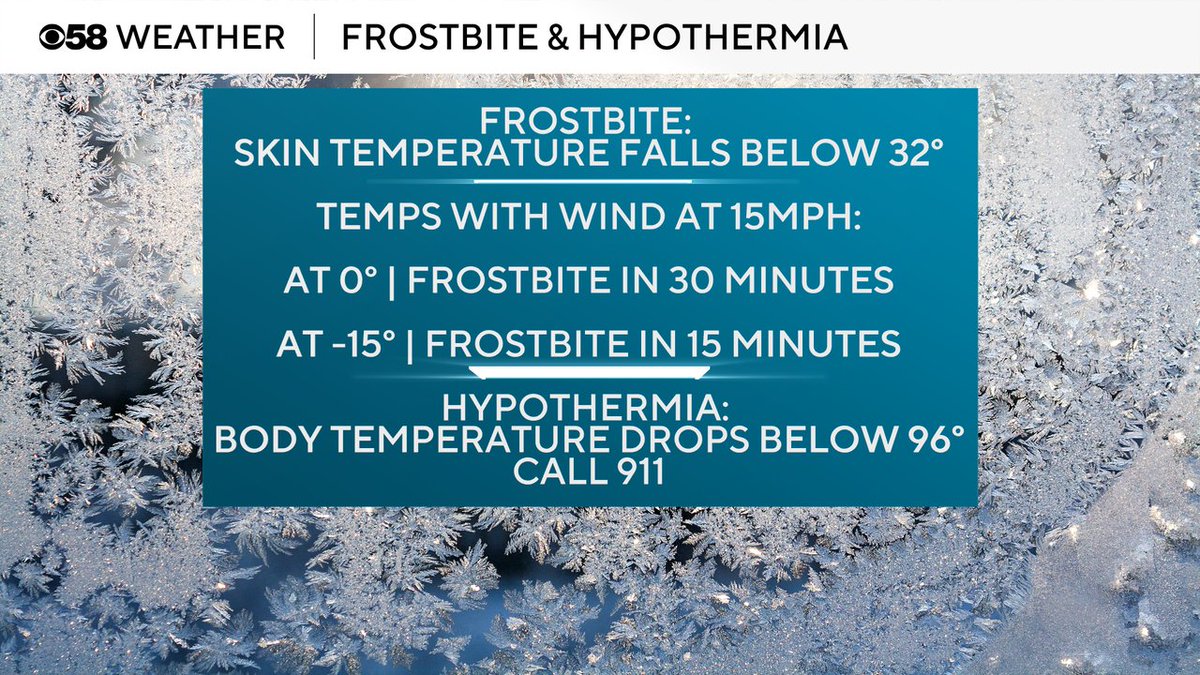 58 WEATHER | FROSTBITE & HYPOTHERMIA

FROSTBITE:
SKIN TEMPERATURE FALLS BELOW 32°

TEMPS WITH WIND AT 15MPH:

AT 0° | FROSTBITE IN 30 MINUTES

AT -15° | FROSTBITE IN 15 MINUTES

HYPOTHERMIA:
BODY TEMPERATURE DROPS BELOW 96°
CALL 911